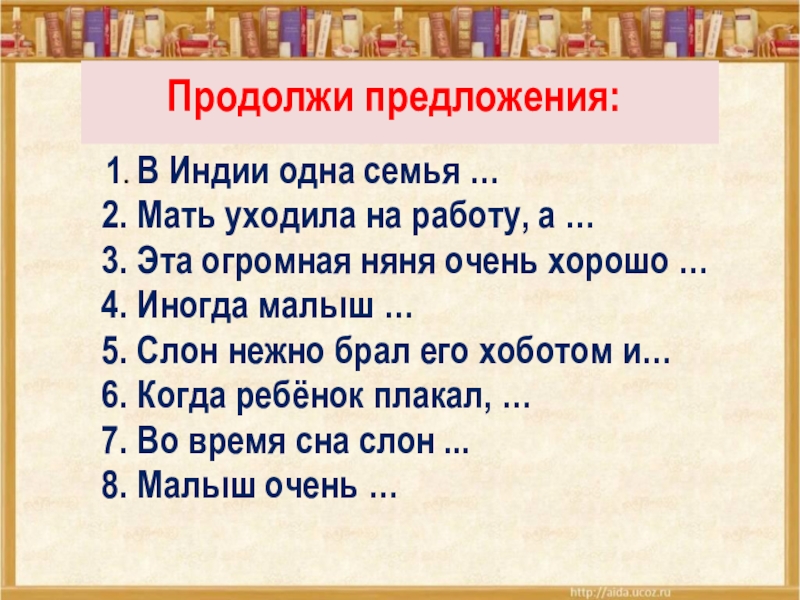 Продолжи предложения:

1. В Индии одна семья …
2. Мать уходила на работу, а …
3. Эта огромная няня очень хорошо …
4. Иногда малыш …
5. Слон нежно брал его хоботом и…
6. Когда ребёнок плакал, …
7. Во время сна слон ...
8. Малыш очень …

http://aida.ucoz.ru